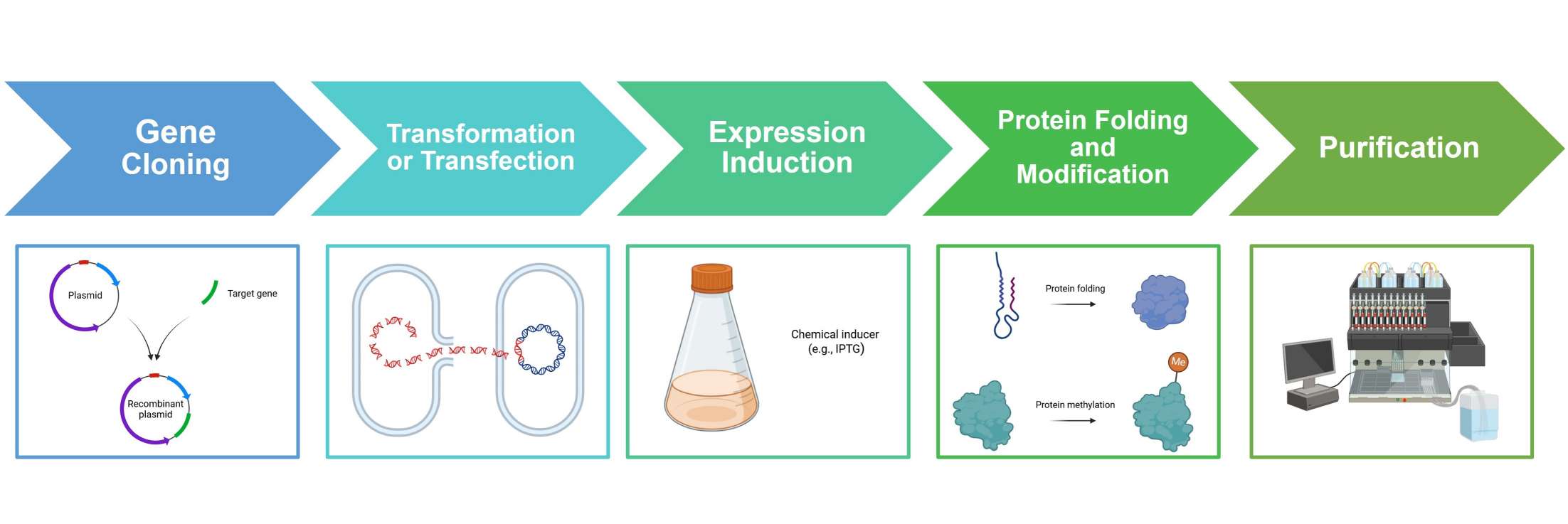 Gene Cloning

Transformation or Transfection

Expression Induction

Protein Folding and Modification

Purification

Plasmid

Target gene

Recombinant plasmid

Chemical inducer (e.g., IPTG)

Protein folding

Me

Protein methylation